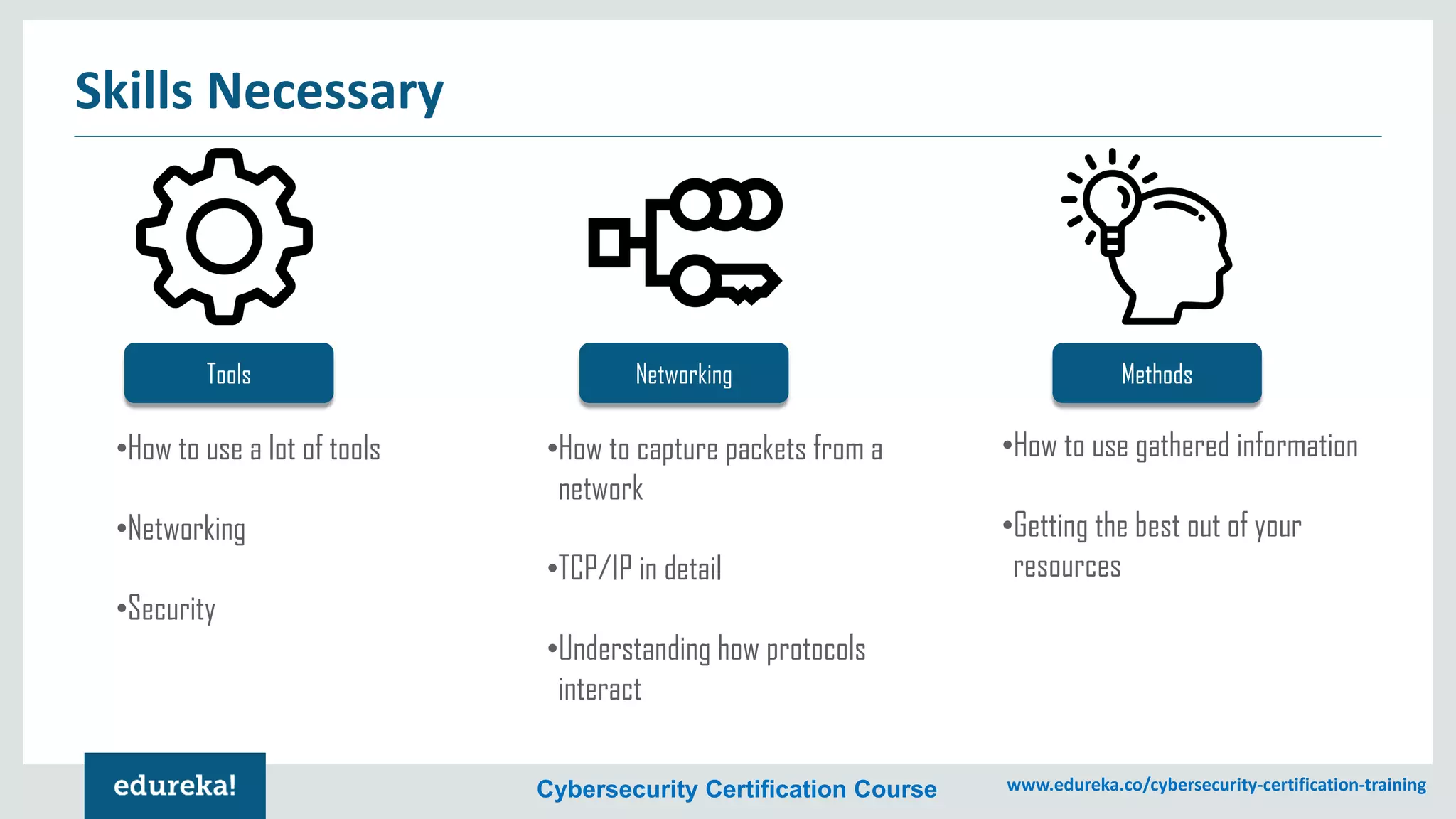 Skills Necessary

Tools

•How to use a lot of tools

•Networking

•Security

Networking

•How to capture packets from a network

•TCP/IP in detail

•Understanding how protocols interact

Methods

•How to use gathered information

•Getting the best out of your resources

edureka!

Cybersecurity Certification Course

www.edureka.co/cybersecurity-certification-training